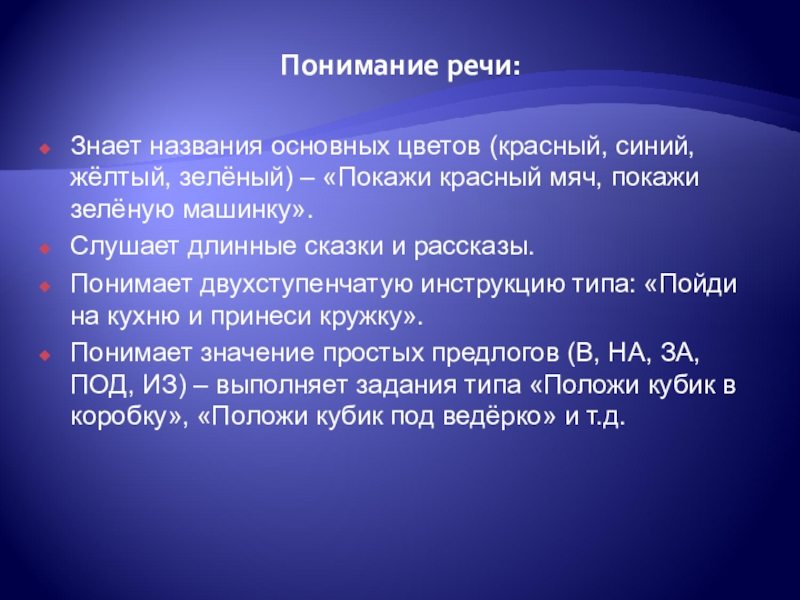 Понимание речи:

Знает названия основных цветов (красный, синий, жёлтый, зелёный) – «Покажи красный мяч, покажи зелёную машинку».

Слушает длинные сказки и рассказы.

Понимает двухступенчатую инструкцию типа: «Пойди на кухню и принеси кружку».

Понимает значение простых предлогов (В, НА, ЗА, ПОД, ИЗ) – выполняет задания типа «Положи кубик в коробку», «Положи кубик под ведёрко» и т.д.